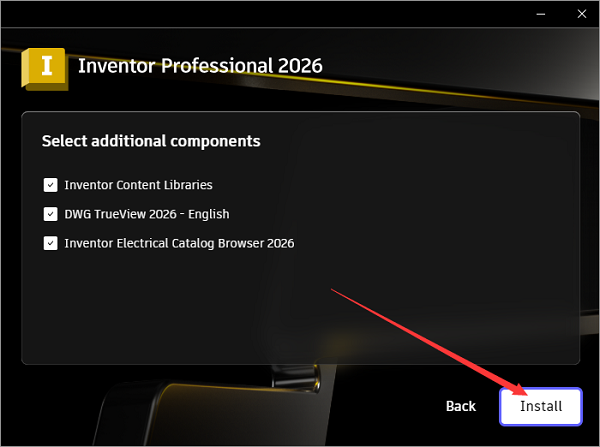 I

Inventor Professional 2026

Select additional components

Inventor Content Libraries

DWG TrueView 2026 - English

Inventor Electrical Catalog Browser 2026

Back

Install